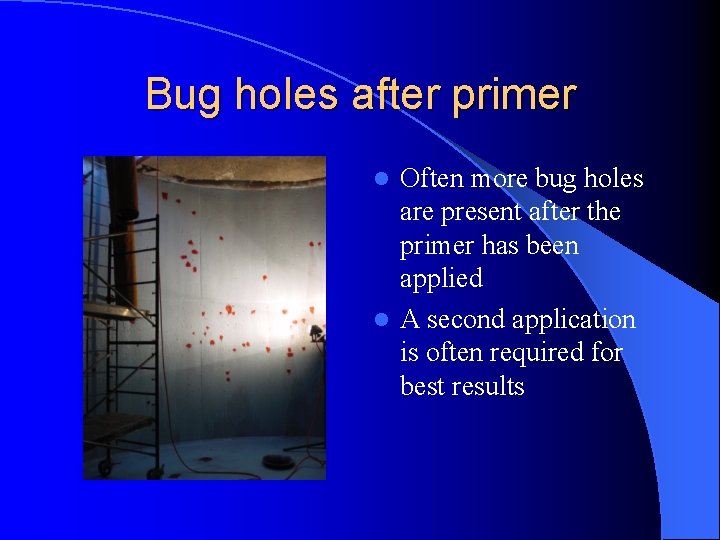 Bug holes after primer

- Often more bug holes are present after the primer has been applied
- A second application is often required for best results